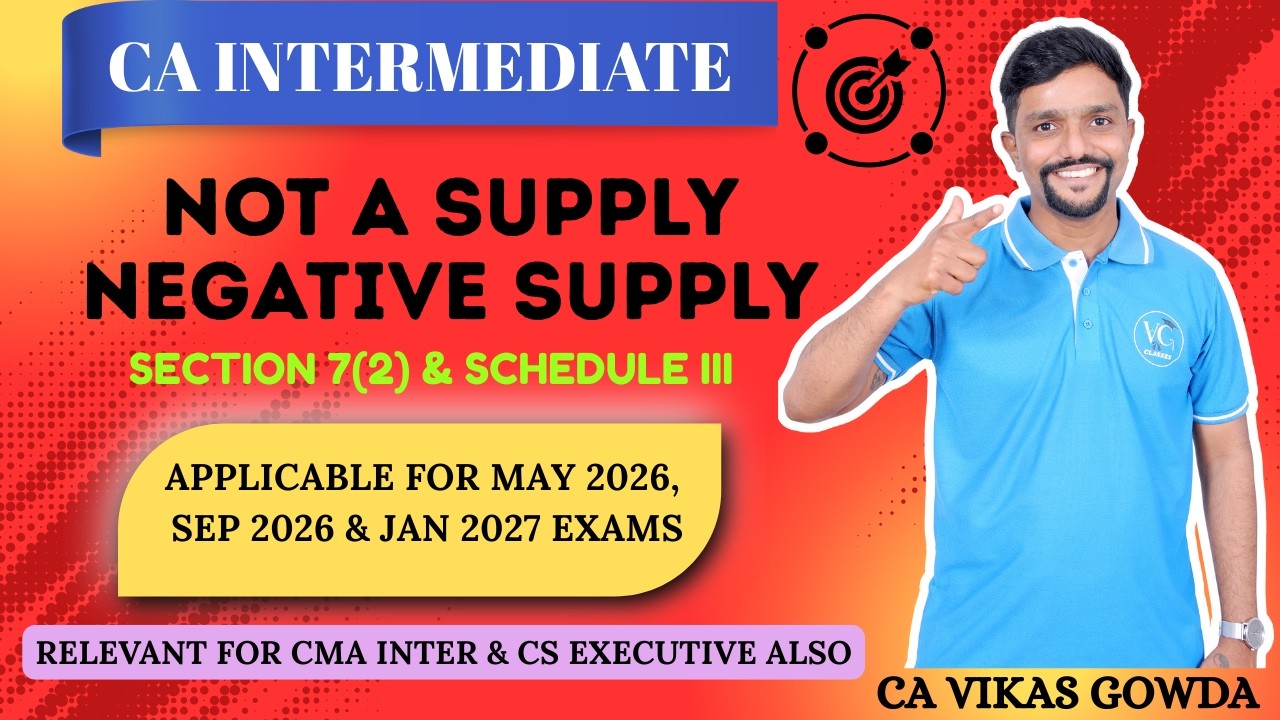 CA INTERMEDIATE

NOT A SUPPLY
NEGATIVE SUPPLY

SECTION 7(2) & SCHEDULE III

APPLICABLE FOR MAY 2026, SEP 2026 & JAN 2027 EXAMS

RELEVANT FOR CMA INTER & CS EXECUTIVE ALSO

VG CLASSES

CA VIKAS GOWDA